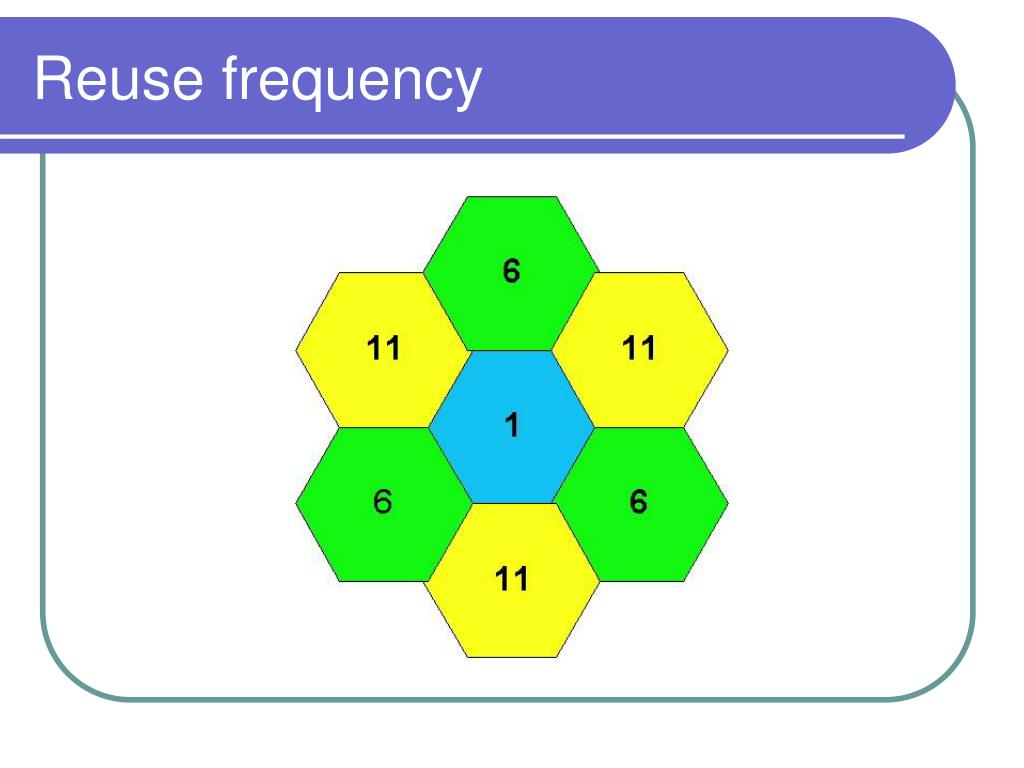 Reuse frequency

6

11

11

1

6

6

11